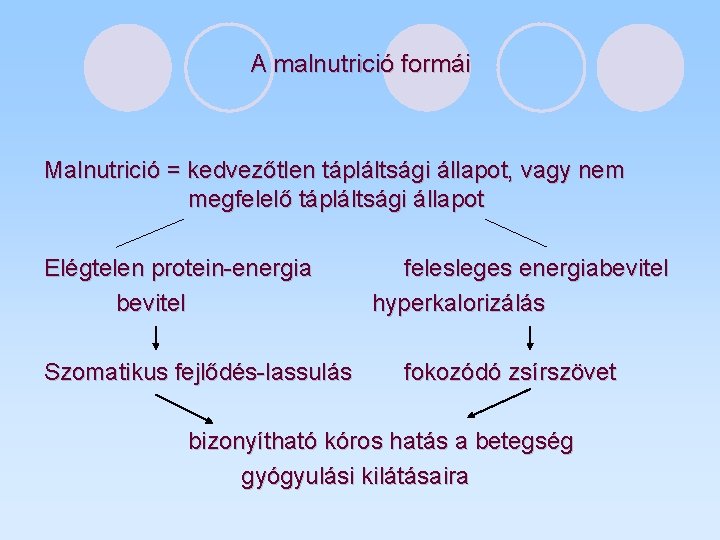 A malnutrició formái

Malnutrició = kedvezőtlen tápláltsági állapot, vagy nem megfelelő tápláltsági állapot

Elégtelen protein-energia bevitel

Szomatikus fejlődés-lassulás

felesleges energiabevitel hyperkalorizálás

fokozódó zsírszövet

bizonyítható kóros hatás a betegség gyógyulási kilátásaira